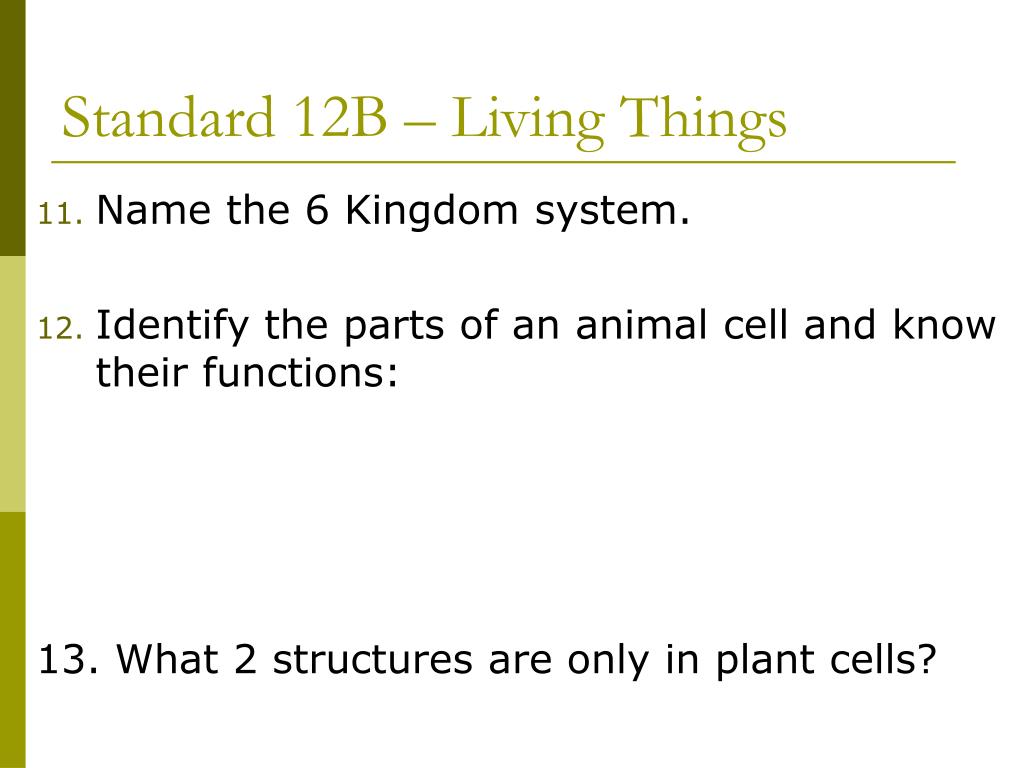 Standard 12B – Living Things

11. Name the 6 Kingdom system.

12. Identify the parts of an animal cell and know their functions:

13. What 2 structures are only in plant cells?